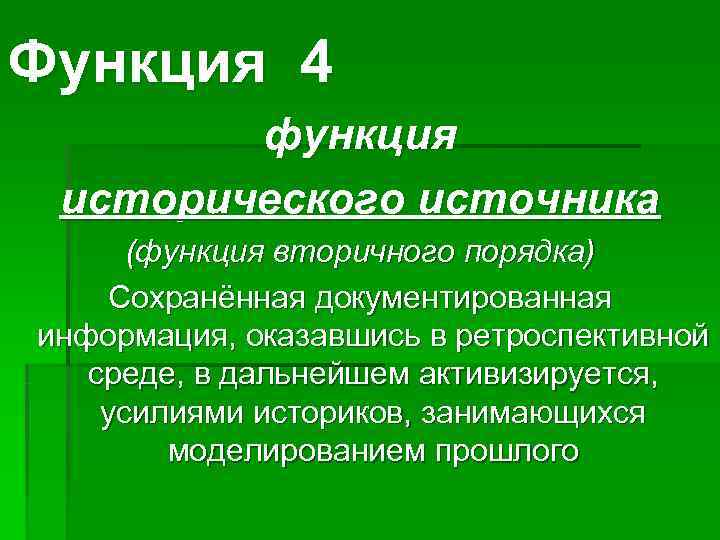 Функция 4

функция

исторического источника

(функция вторичного порядка)

Сохранённая документированная информация, оказавшись в ретроспективной среде, в дальнейшем активизируется, усилиями историков, занимающихся моделированием прошлого